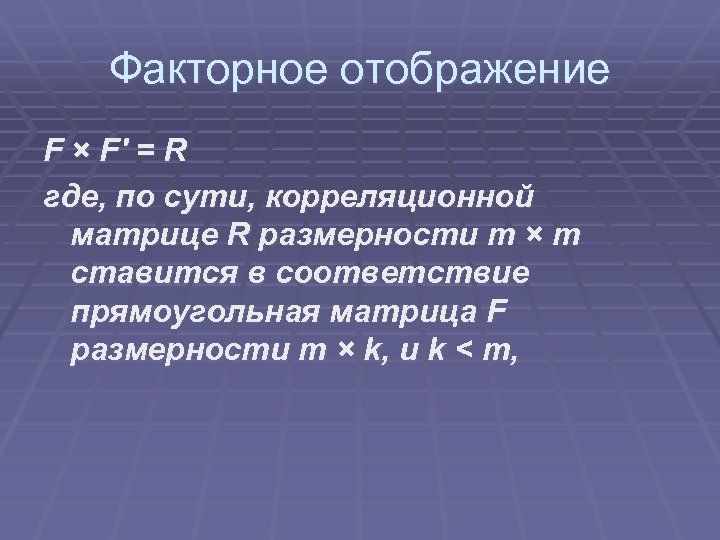 Факторное отображение

$F \times F' = R$

где, по сути, корреляционной матрице $R$ размерности $m \times m$ ставится в соответствие прямоугольная матрица $F$ размерности $m \times k$, и $k < m$,